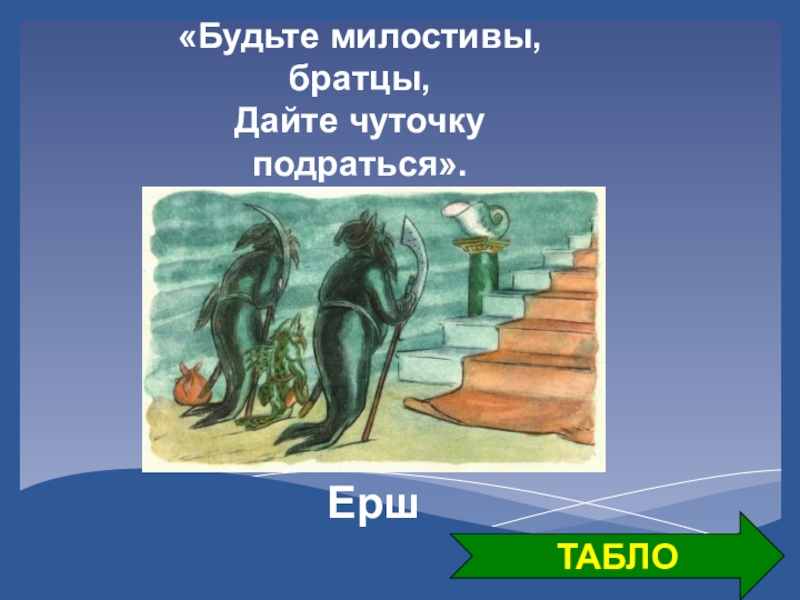 «Будьте милостивы, братцы, Дайте чуточку подраться».

Ерш

ТАБЛО